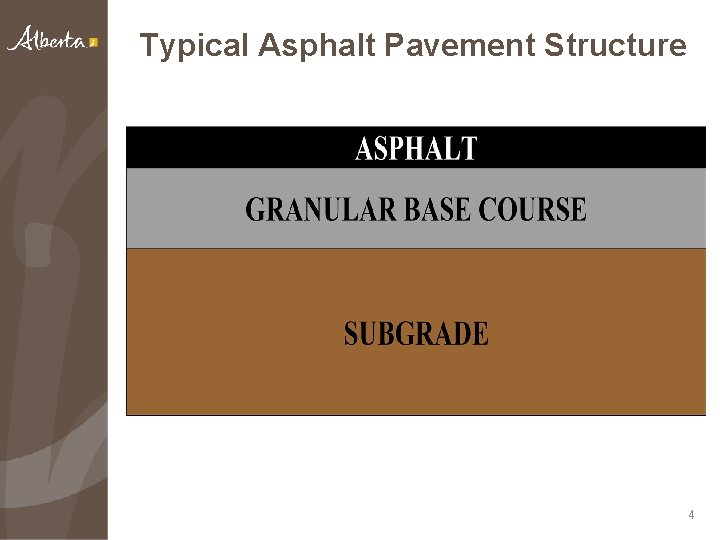 Alberta

Typical Asphalt Pavement Structure

ASPHALT

GRANULAR BASE COURSE

SUBGRADE

4